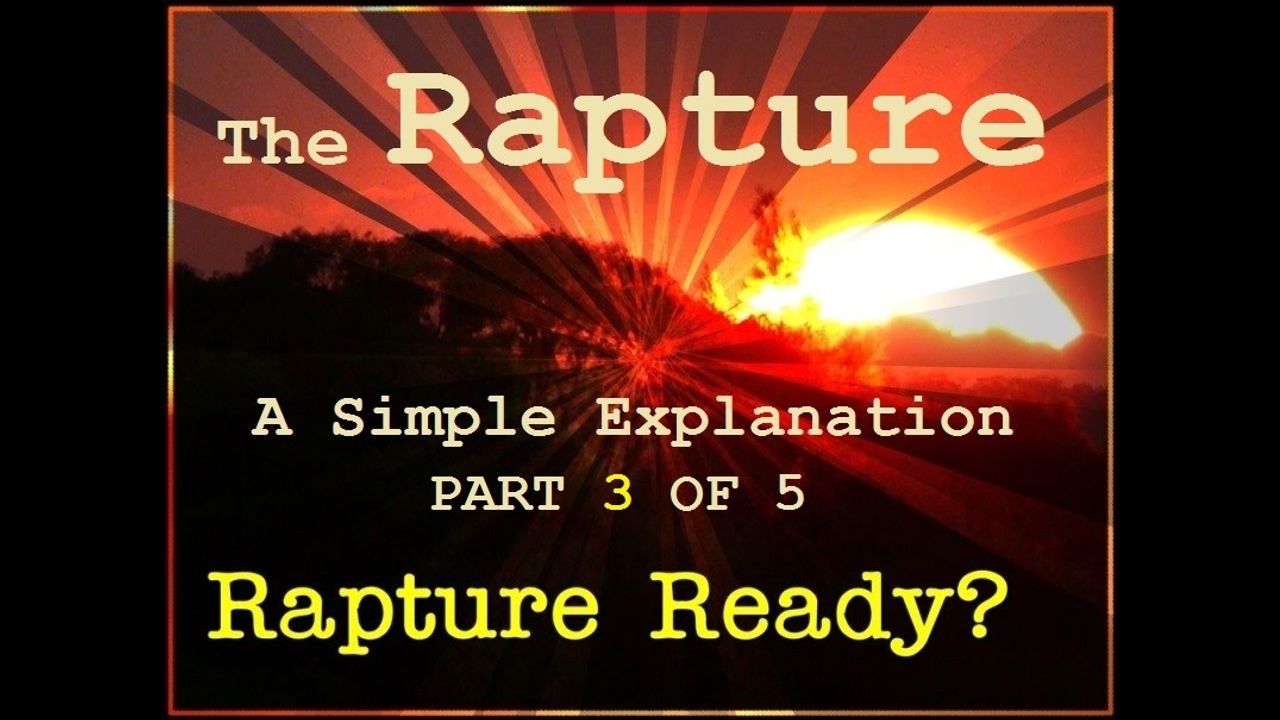 The Rapture

A Simple Explanation
PART 3 OF 5

Rapture Ready?